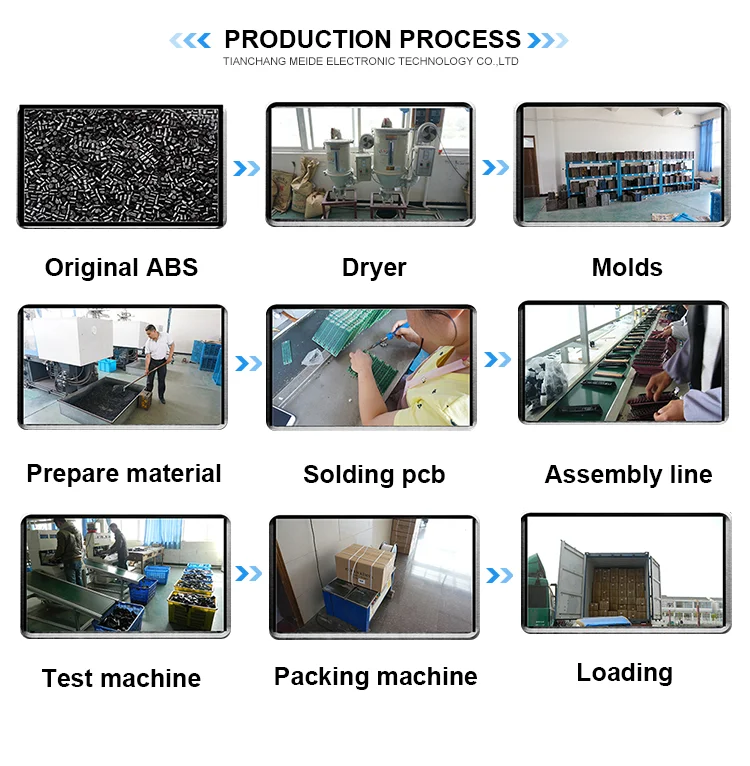 PRODUCTION PROCESS
TIANCHANG MEIDE ELECTRONIC TECHNOLOGY CO.,LTD

Original ABS

Dryer

Molds

Prepare material

Solding pcb

Assembly line

Test machine

Packing machine

Loading